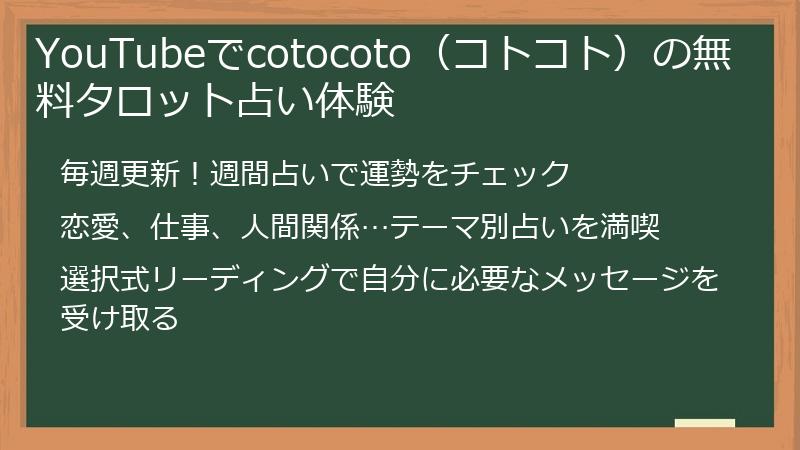 YouTubeでcotocoto（コトコト）の無料タロット占い体験

毎週更新！週間占いで運勢をチェック

恋愛、仕事、人間関係…テーマ別占いを満喫

選択式リーディングで自分に必要なメッセージを受け取る